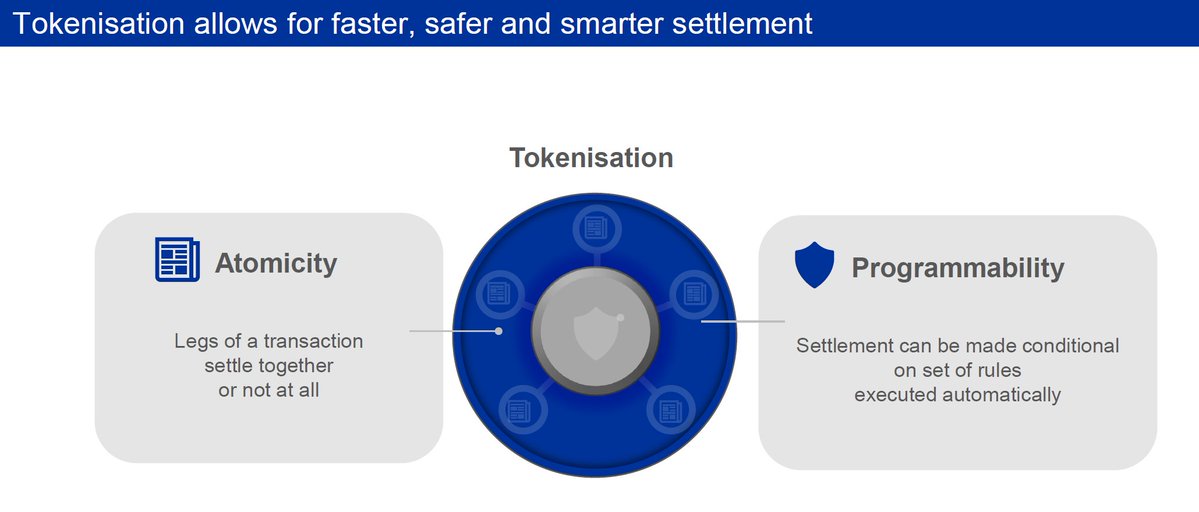 Tokenisation allows for faster, safer and smarter settlement

Tokenisation

Atomicity

Legs of a transaction settle together or not at all

Programmability

Settlement can be made conditional on set of rules executed automatically